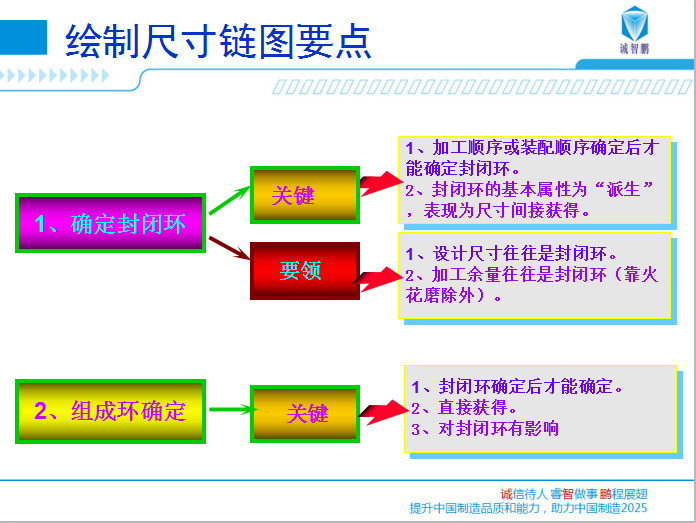 绘制尺寸链图要点

诚智鹏

1、确定封闭环

关键

1、加工顺序或装配顺序确定后才能确定封闭环。
2、封闭环的基本属性为“派生”，表现为尺寸间接获得。

要领

1、设计尺寸往往是封闭环。
2、加工余量往往是封闭环（靠火花磨除外）。

2、组成环确定

关键

1、封闭环确定后才能确定。
2、直接获得。
3、对封闭环有影响

诚信待人 睿智做事 鹏程展翅
提升中国制造品质和能力，助力中国制造2025